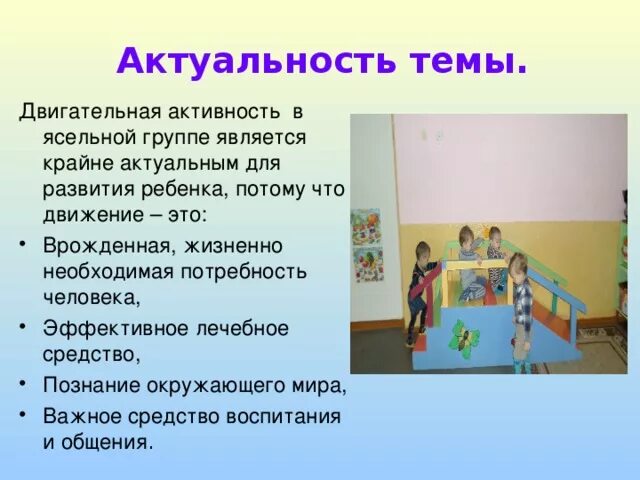 Актуальность темы.

Двигательная активность в ясельной группе является крайне актуальным для развития ребенка, потому что движение – это:

• Врожденная, жизненно необходимая потребность человека,
• Эффективное лечебное средство,
• Познание окружающего мира,
• Важное средство воспитания и общения.